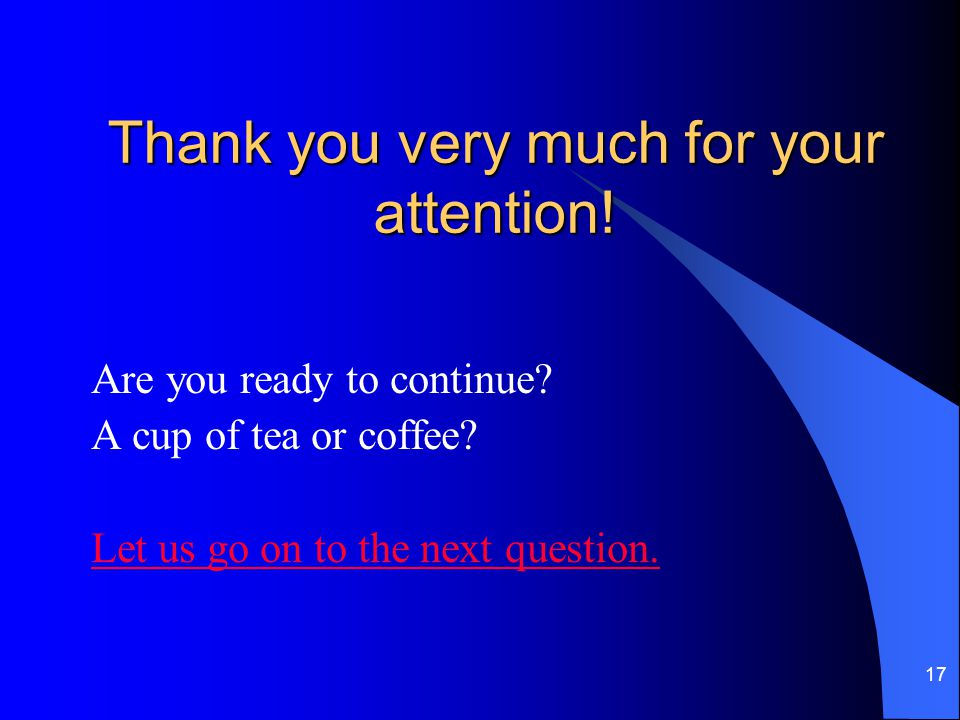 Thank you very much for your attention!

Are you ready to continue?
A cup of tea or coffee?

Let us go on to the next question.

17